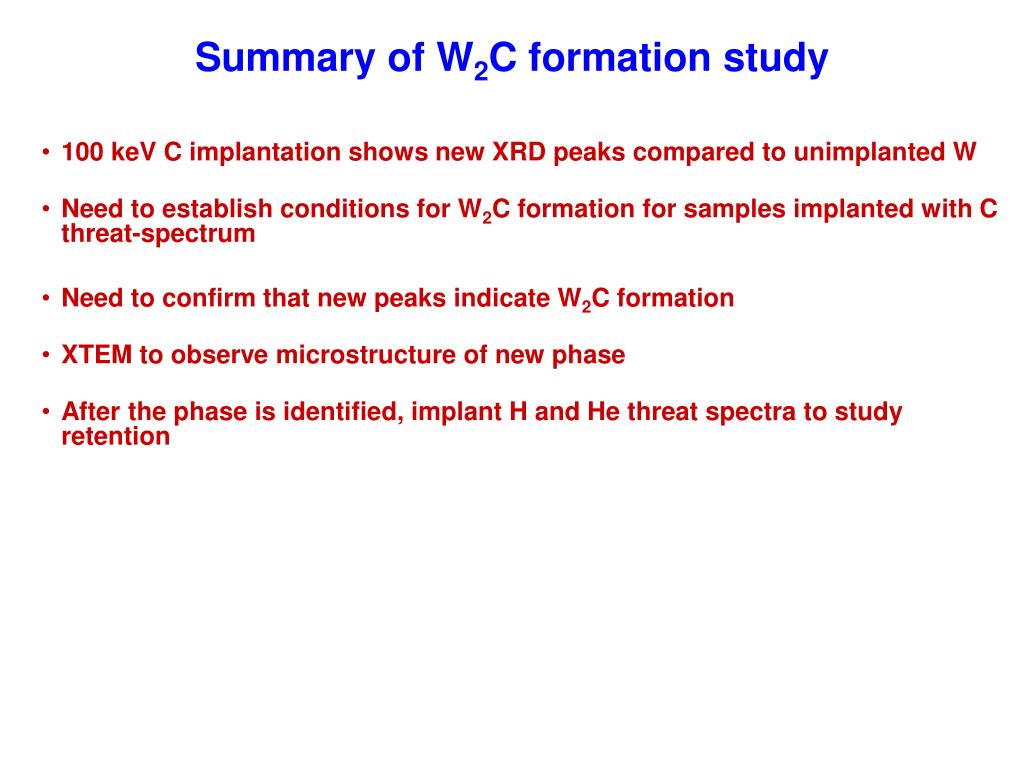 Summary of $W_2C$ formation study

• 100 keV C implantation shows new XRD peaks compared to unimplanted W

• Need to establish conditions for $W_2C$ formation for samples implanted with C threat-spectrum

• Need to confirm that new peaks indicate $W_2C$ formation

• XTEM to observe microstructure of new phase

• After the phase is identified, implant H and He threat spectra to study retention